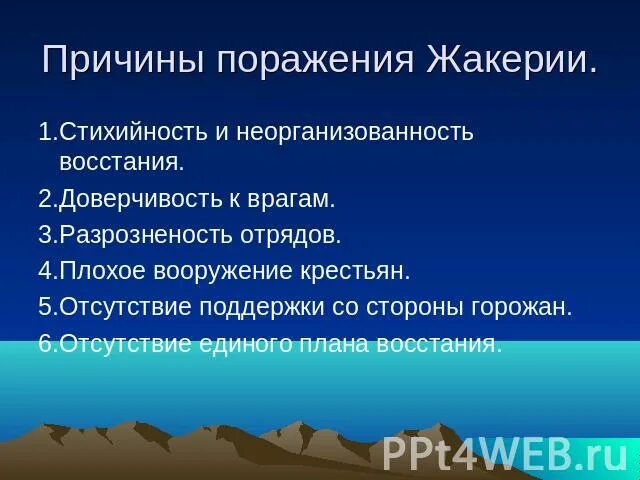 Причины поражения Жакерии.

1.Стихийность и неорганизованность восстания.

2.Доверчивость к врагам.

3.Разрозненость отрядов.

4.Плохое вооружение крестьян.

5.Отсутствие поддержки со стороны горожан.

6.Отсутствие единого плана восстания.

PPt4WEB.ru